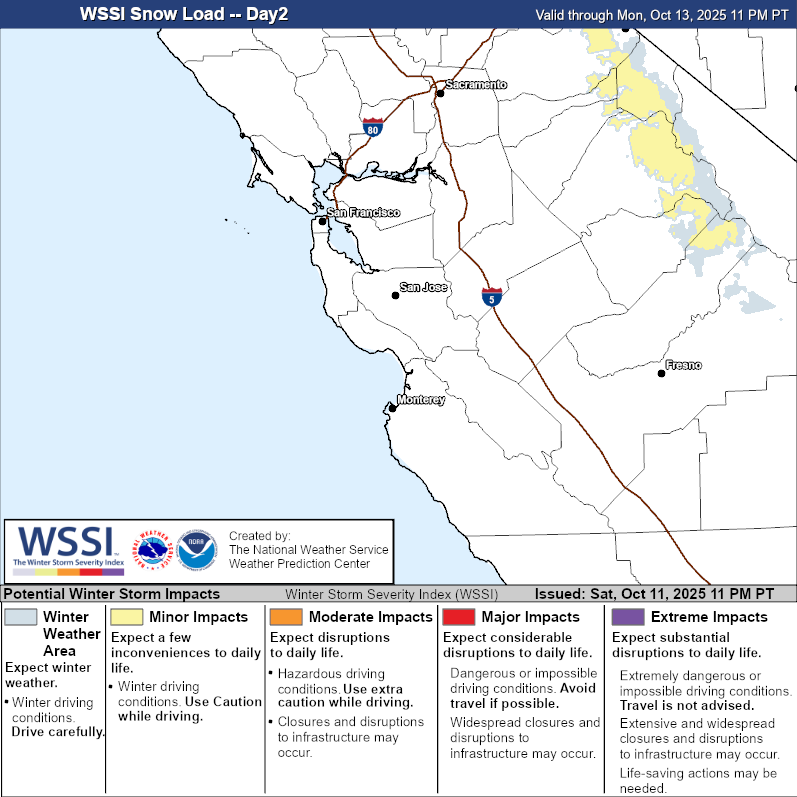 WSSI Snow Load -- Day2

Valid through Mon, Oct 13, 2025 11 PM PT

Sacramento

80

San Francisco

San Jose

5

Fresno

Monterey

WSSI
The Winter Storm Severity Index

NATIONAL WEATHER SERVICE

NOAA

Created by:
The National Weather Service
Weather Prediction Center

Potential Winter Storm Impacts

Winter Storm Severity Index (WSSI)

Issued: Sat, Oct 11, 2025 11 PM PT

Winter Weather Area
Expect winter weather.
• Winter driving conditions. Drive carefully.

Minor Impacts
Expect a few inconveniences to daily life.
• Winter driving conditions. Use Caution while driving.

Moderate Impacts
Expect disruptions to daily life.
• Hazardous driving conditions. Use extra caution while driving.
• Closures and disruptions to infrastructure may occur.

Major Impacts
Expect considerable disruptions to daily life.
Dangerous or impossible driving conditions. Avoid travel if possible.
Widespread closures and disruptions to infrastructure may occur.

Extreme Impacts
Expect substantial disruptions to daily life.
Extremely dangerous or impossible driving conditions. Travel is not advised.
Extensive and widespread closures and disruptions to infrastructure may occur.
Life-saving actions may be needed.